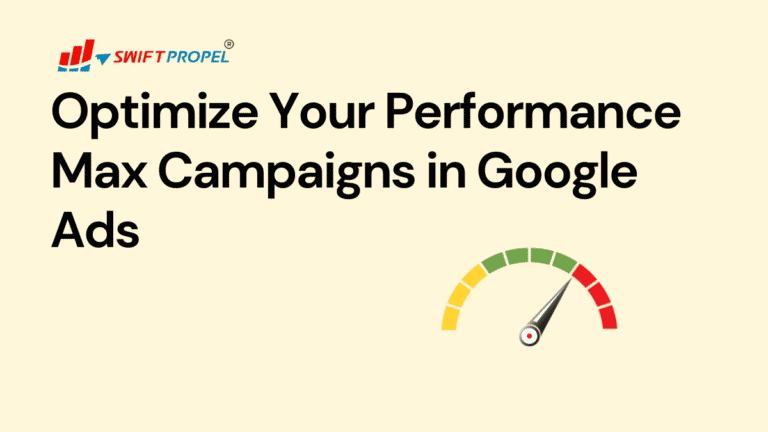 SWIFT PROPEL®

Optimize Your Performance Max Campaigns in Google Ads